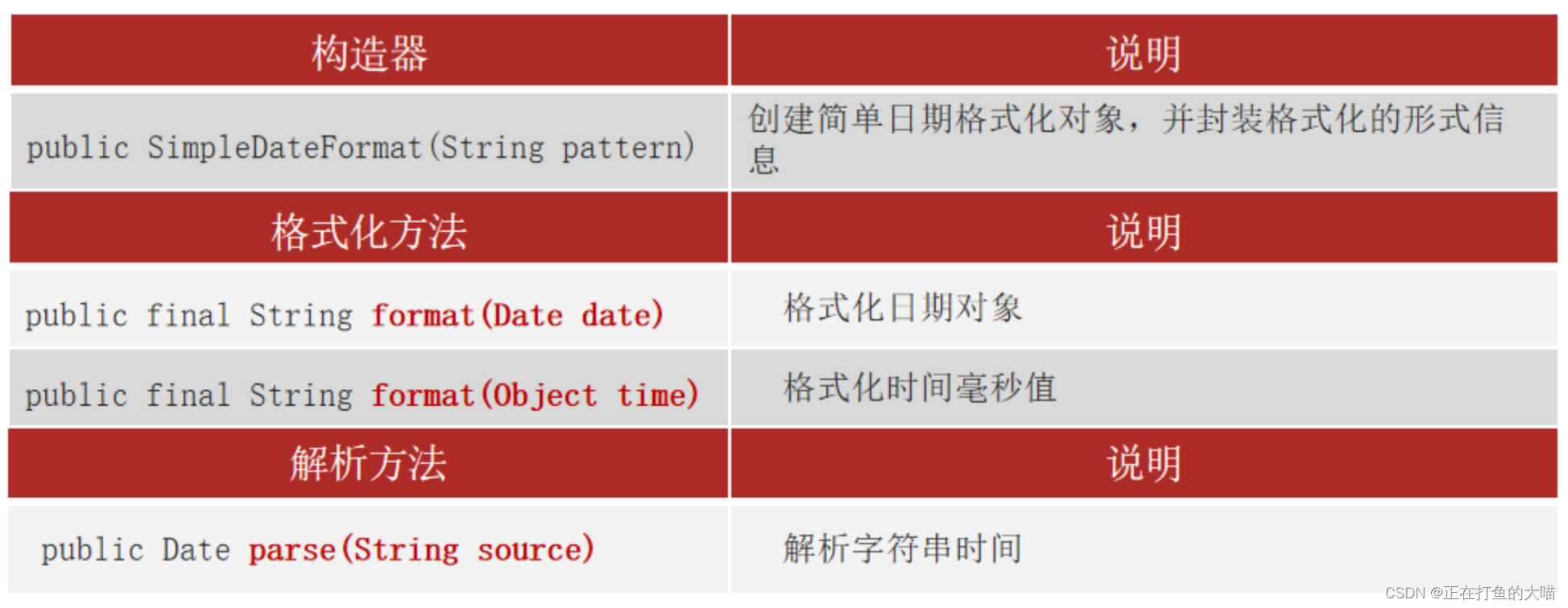 | 构造器 | 说明 |
|---|---|
| public SimpleDateFormat(String pattern) | 创建简单日期格式化对象，并封装格式化的形式信息 |
| 格式化方法 | 说明 |
| public final String format(Date date) | 格式化日期对象 |
| public final String format(Object time) | 格式化时间毫秒值 |
| 解析方法 | 说明 |
| public Date parse(String source) | 解析字符串时间 |

CSDN @正在打鱼的大喵